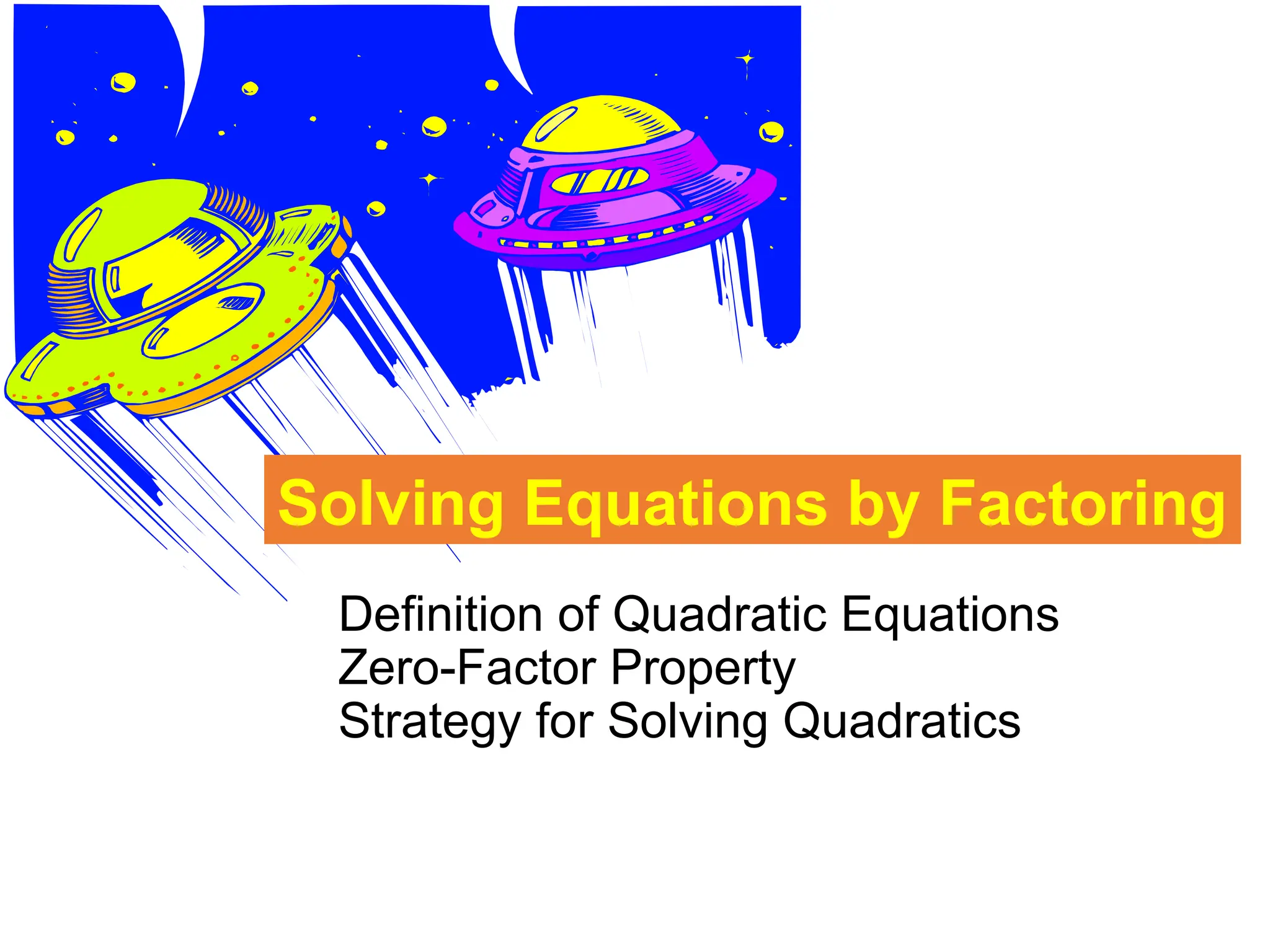 Solving Equations by Factoring

Definition of Quadratic Equations
Zero-Factor Property
Strategy for Solving Quadratics